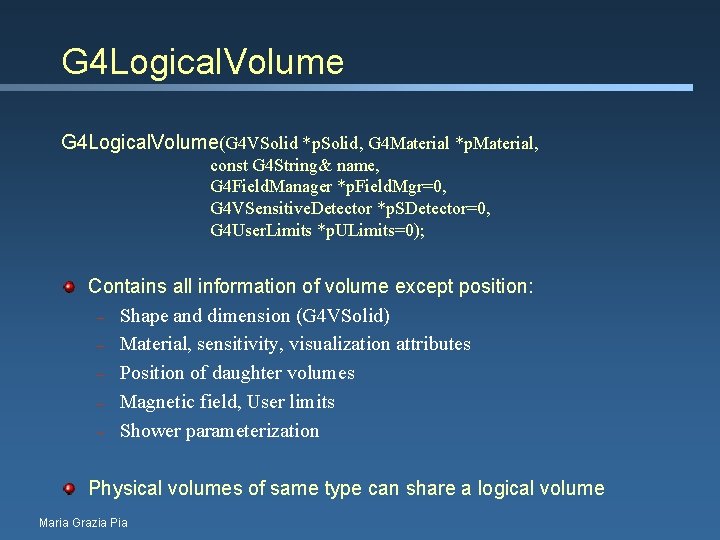 G4LogicalVolume

G4LogicalVolume(G4VSolid *pSolid, G4Material *pMaterial,
const G4String& name,
G4FieldManager *pFieldMgr=0,
G4VSensitiveDetector *pSDetector=0,
G4UserLimits *pULimits=0);

Contains all information of volume except position:
– Shape and dimension (G4VSolid)
– Material, sensitivity, visualization attributes
– Position of daughter volumes
– Magnetic field, User limits
– Shower parameterization

Physical volumes of same type can share a logical volume

Maria Grazia Pia